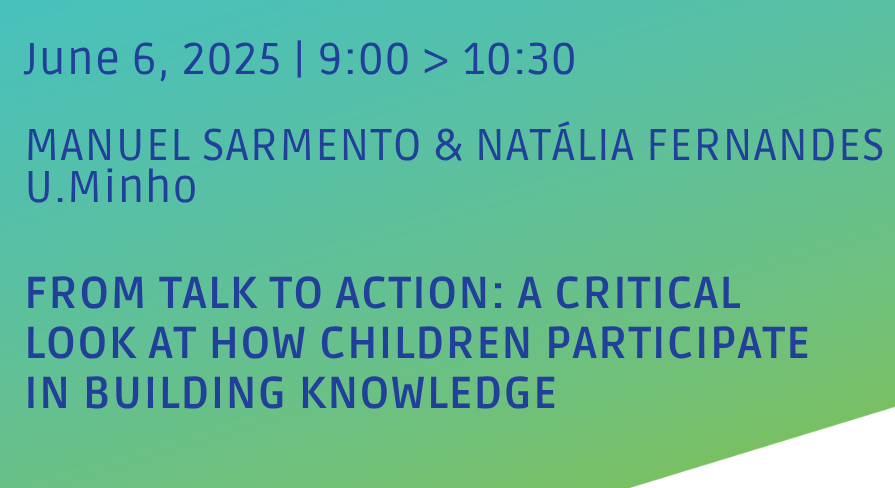 June 6, 2025 | 9:00 > 10:30

MANUEL SARMENTO & NATÁLIA FERNANDES
U.Minho

FROM TALK TO ACTION: A CRITICAL LOOK AT HOW CHILDREN PARTICIPATE IN BUILDING KNOWLEDGE